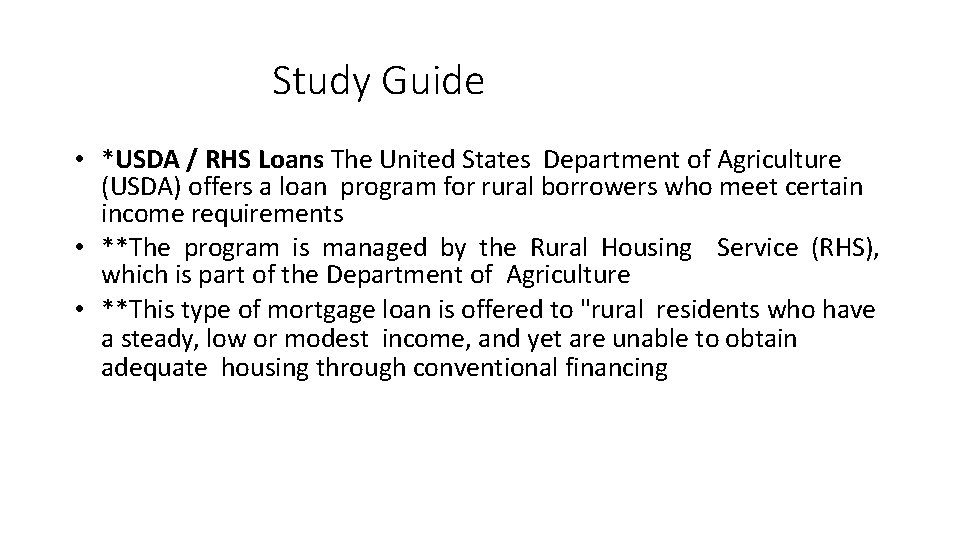 Study Guide

• *USDA / RHS Loans The United States Department of Agriculture (USDA) offers a loan program for rural borrowers who meet certain income requirements
• **The program is managed by the Rural Housing Service (RHS), which is part of the Department of Agriculture
• **This type of mortgage loan is offered to "rural residents who have a steady, low or modest income, and yet are unable to obtain adequate housing through conventional financing